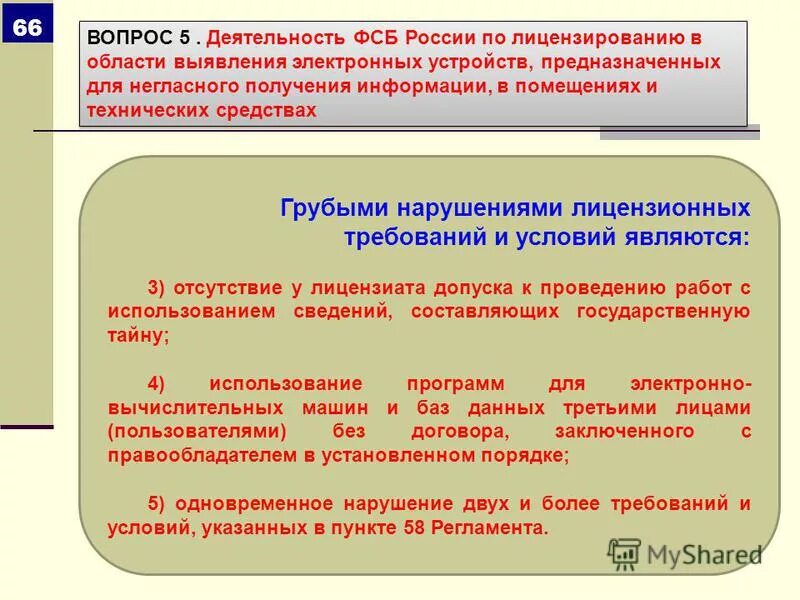 66

ВОПРОС 5 . Деятельность ФСБ России по лицензированию в области выявления электронных устройств, предназначенных для негласного получения информации, в помещениях и технических средствах

Грубыми нарушениями лицензионных требований и условий являются:

3) отсутствие у лицензиата допуска к проведению работ с использованием сведений, составляющих государственную тайну;

4) использование программ для электронно-вычислительных машин и баз данных третьими лицами (пользователями) без договора, заключенного с правообладателем в установленном порядке;

5) одновременное нарушение двух и более требований и условий, указанных в пункте 58 Регламента.

MyShared